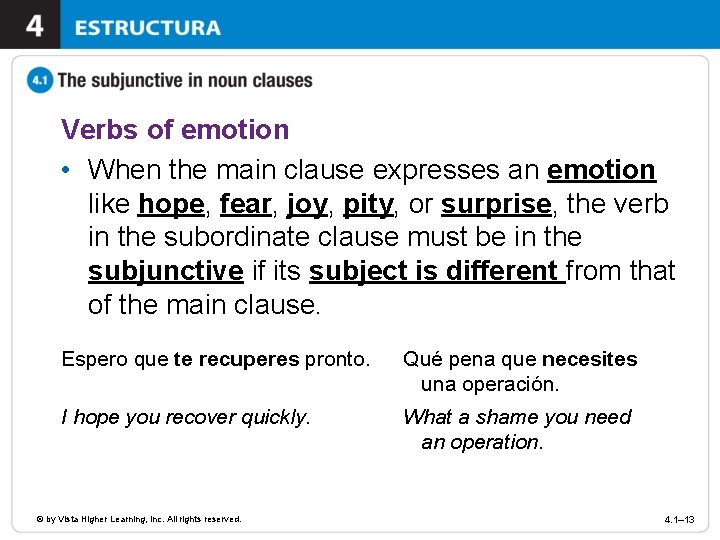 4 ESTRUCTURA

4.1 The subjunctive in noun clauses

Verbs of emotion

• When the main clause expresses an emotion like hope, fear, joy, pity, or surprise, the verb in the subordinate clause must be in the subjunctive if its subject is different from that of the main clause.

Espero que te recuperes pronto.

I hope you recover quickly.

Qué pena que necesites una operación.

What a shame you need an operation.

© by Vista Higher Learning, Inc. All rights reserved.

4.1–13